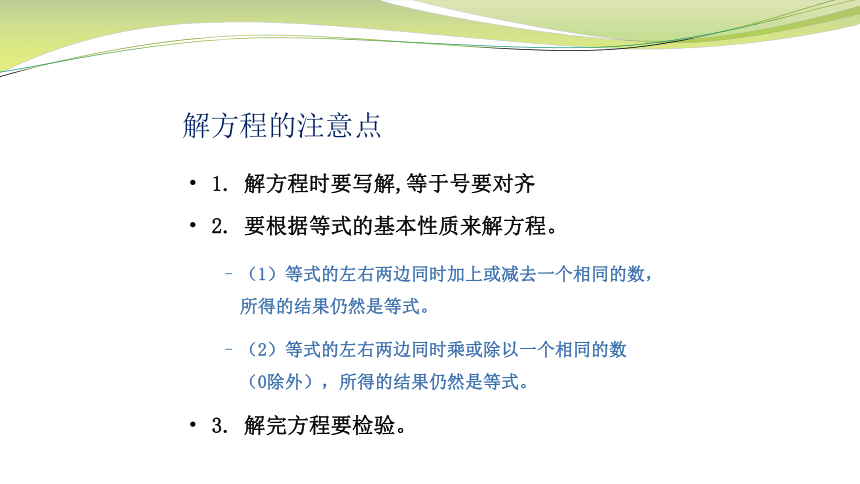 解方程的注意点

• 1. 解方程时要写解,等于号要对齐

• 2. 要根据等式的基本性质来解方程。

– （1）等式的左右两边同时加上或减去一个相同的数，所得的结果仍然是等式。

– （2）等式的左右两边同时乘或除以一个相同的数（0除外），所得的结果仍然是等式。

• 3. 解完方程要检验。